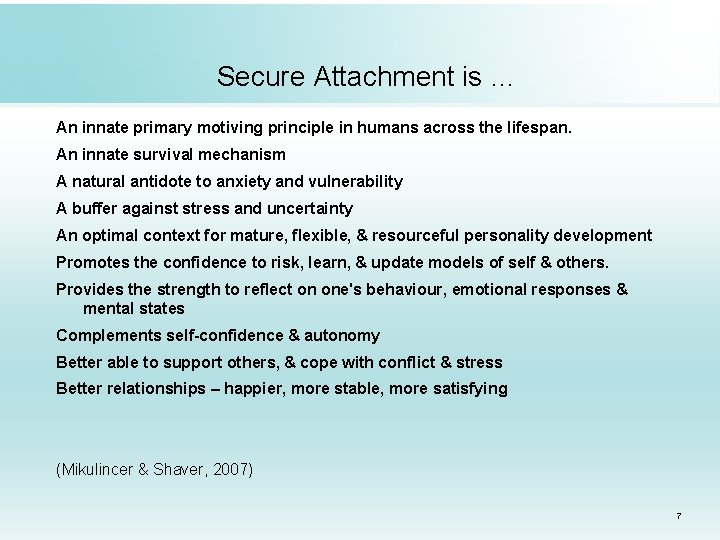 Secure Attachment is …

An innate primary motiving principle in humans across the lifespan.

An innate survival mechanism

A natural antidote to anxiety and vulnerability

A buffer against stress and uncertainty

An optimal context for mature, flexible, & resourceful personality development

Promotes the confidence to risk, learn, & update models of self & others.

Provides the strength to reflect on one's behaviour, emotional responses & mental states

Complements self-confidence & autonomy

Better able to support others, & cope with conflict & stress

Better relationships – happier, more stable, more satisfying

(Mikulincer & Shaver, 2007)

7